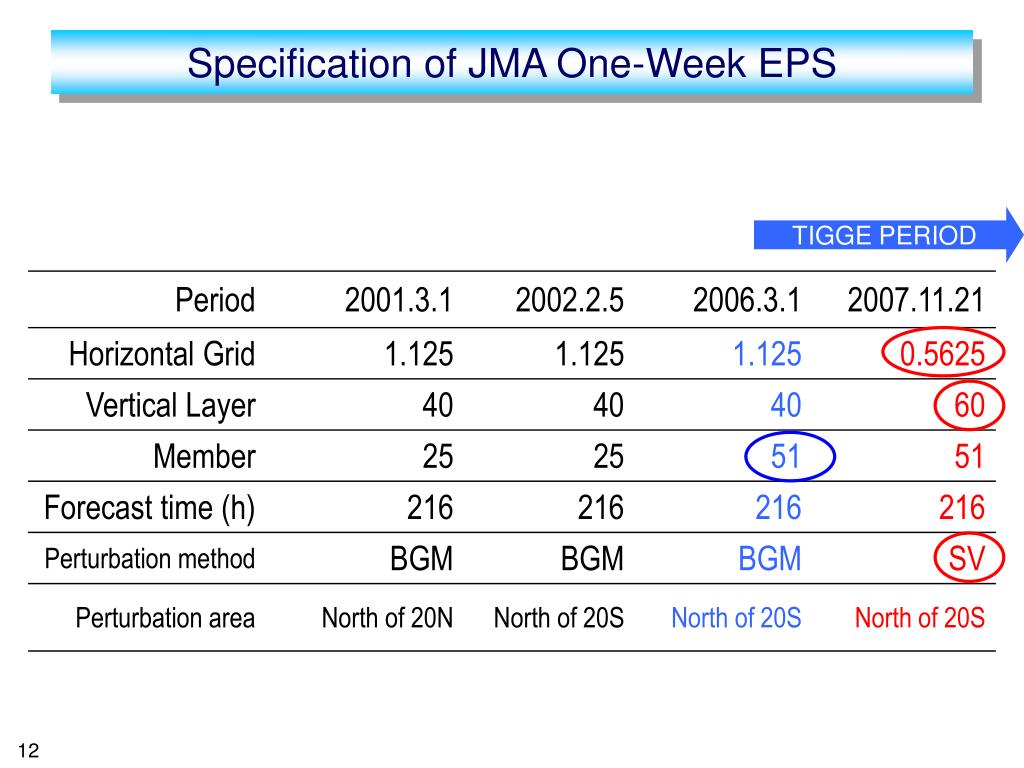 Specification of JMA One-Week EPS

TIGGE PERIOD

| Period | 2001.3.1 | 2002.2.5 | 2006.3.1 | 2007.11.21 |
|---|---|---|---|---|
| Horizontal Grid | 1.125 | 1.125 | 1.125 | 0.5625 |
| Vertical Layer | 40 | 40 | 40 | 60 |
| Member | 25 | 25 | 51 | 51 |
| Forecast time (h) | 216 | 216 | 216 | 216 |
| Perturbation method | BGM | BGM | BGM | SV |
| Perturbation area | North of 20N | North of 20S | North of 20S | North of 20S |

12